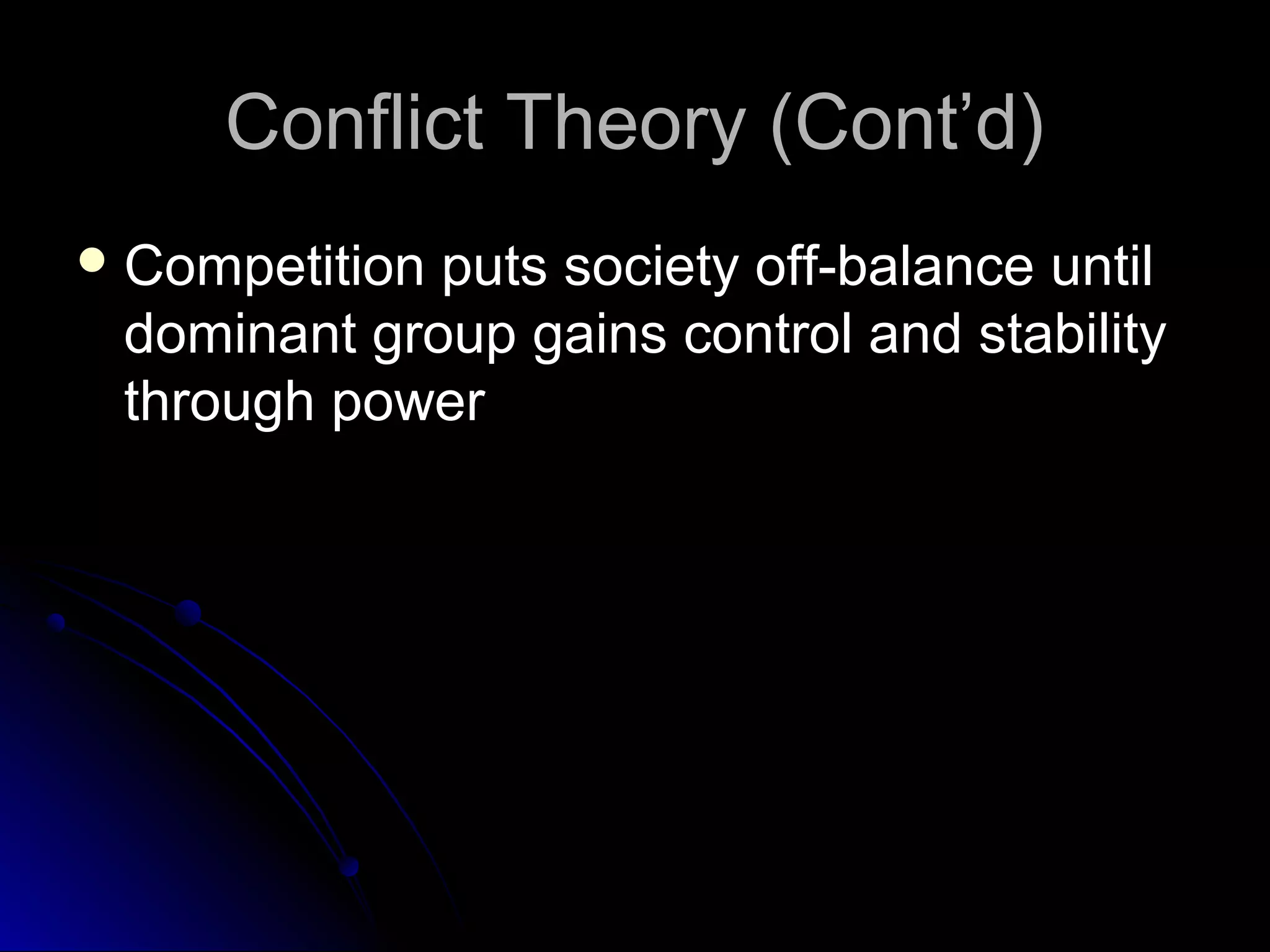 Conflict Theory (Cont’d)

• Competition puts society off-balance until dominant group gains control and stability through power